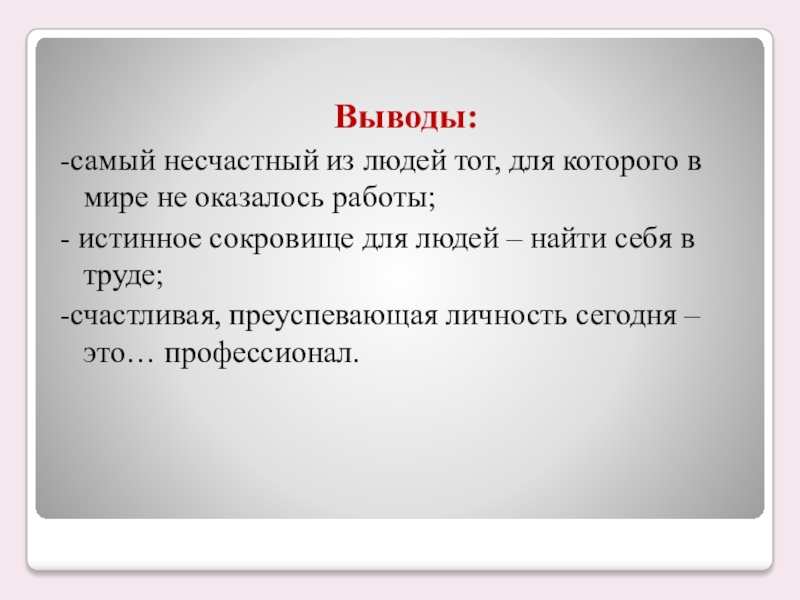 Выводы:

-самый несчастный из людей тот, для которого в мире не оказалось работы;

- истинное сокровище для людей – найти себя в труде;

-счастливая, преуспевающая личность сегодня – это… профессионал.